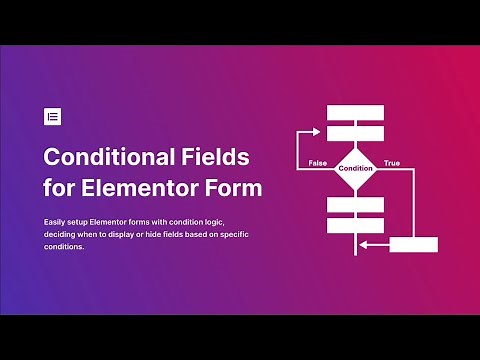 Conditional Fields for Elementor Form

Easily setup Elementor forms with condition logic, deciding when to display or hide fields based on specific conditions.

False
Condition
True